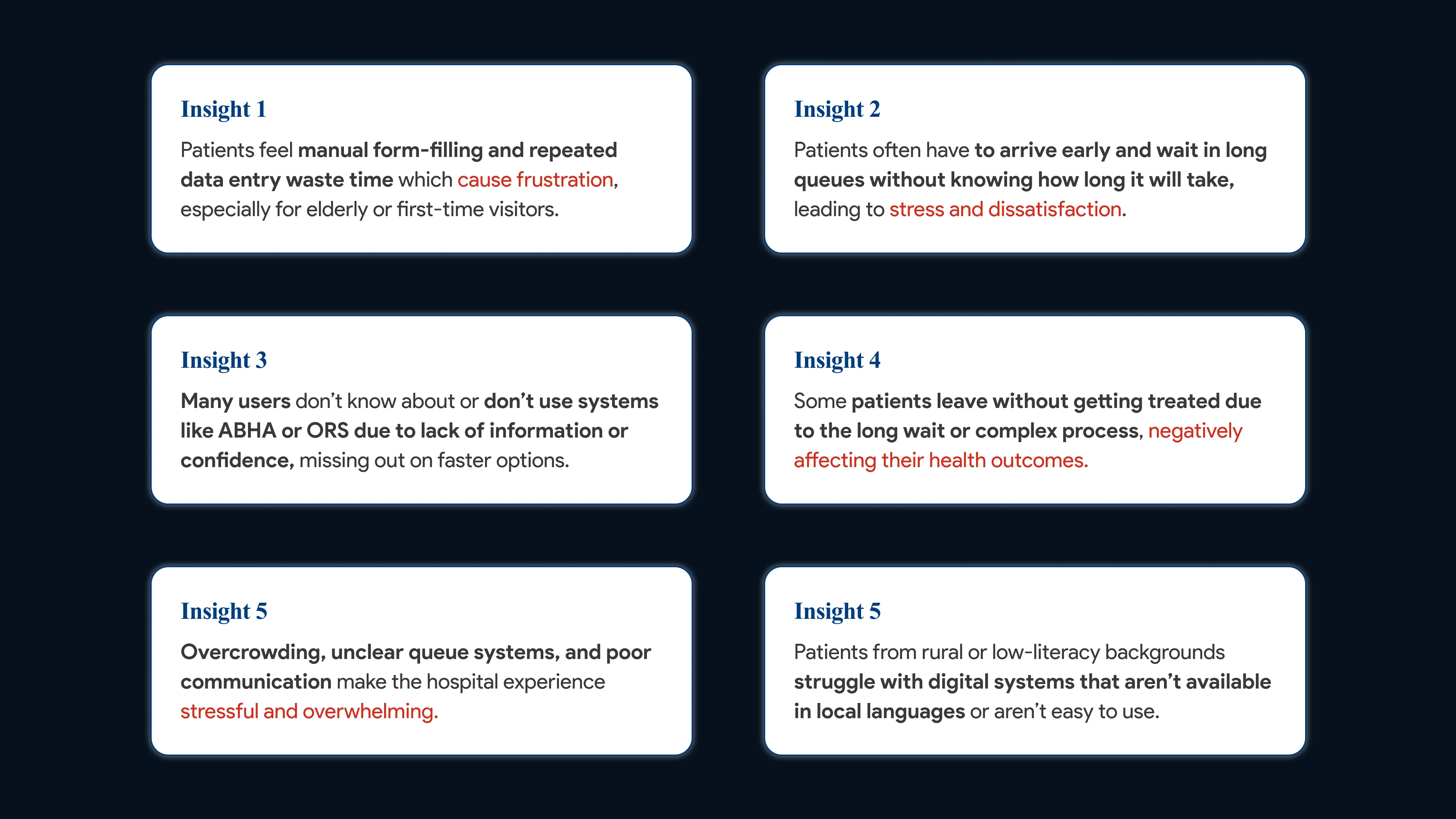 Insight 1

Patients feel manual form-filling and repeated data entry waste time which cause frustration, especially for elderly or first-time visitors.

Insight 2

Patients often have to arrive early and wait in long queues without knowing how long it will take, leading to stress and dissatisfaction.

Insight 3

Many users don't know about or don't use systems like ABHA or ORS due to lack of information or confidence, missing out on faster options.

Insight 4

Some patients leave without getting treated due to the long wait or complex process, negatively affecting their health outcomes.

Insight 5

Overcrowding, unclear queue systems, and poor communication make the hospital experience stressful and overwhelming.

Insight 5

Patients from rural or low-literacy backgrounds struggle with digital systems that aren't available in local languages or aren't easy to use.